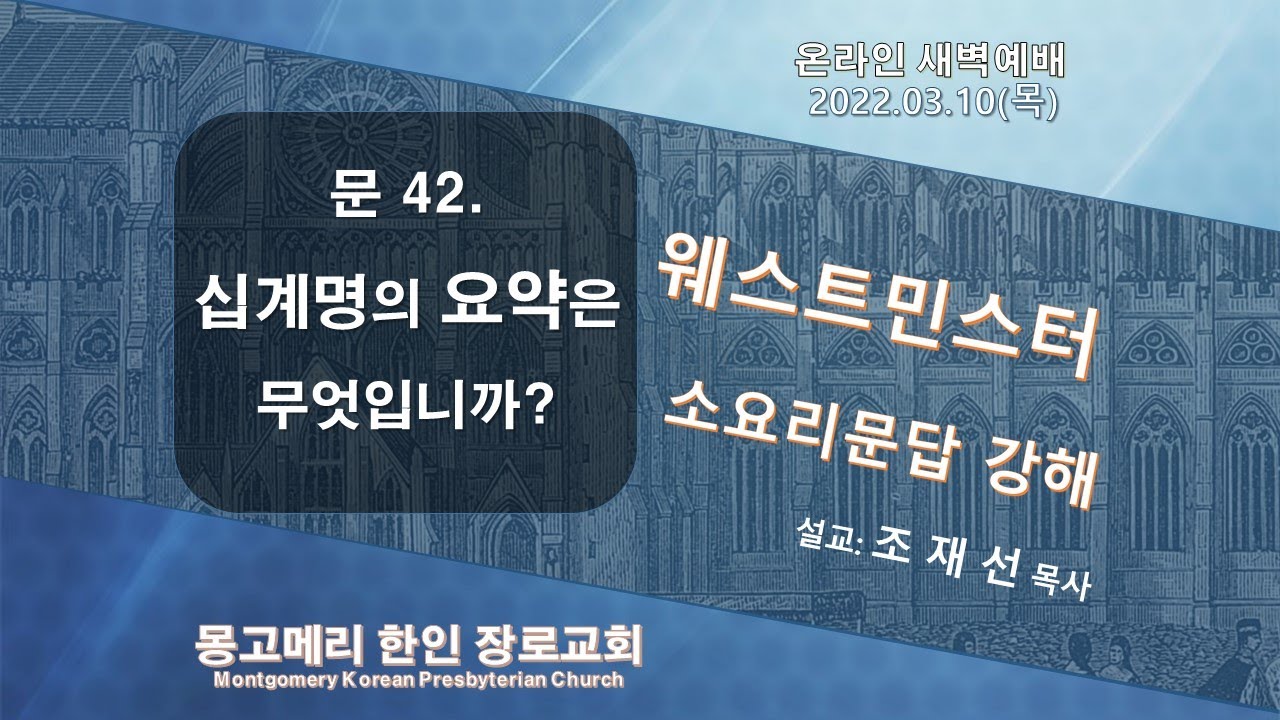 온라인 새벽예배
2022.03.10(목)

문 42.
십계명의 요약은
무엇입니까?

웨스트민스터
소요리문답 강해

설교: 조 재 선 목사

몽고메리 한인 장로교회
Montgomery Korean Presbyterian Church